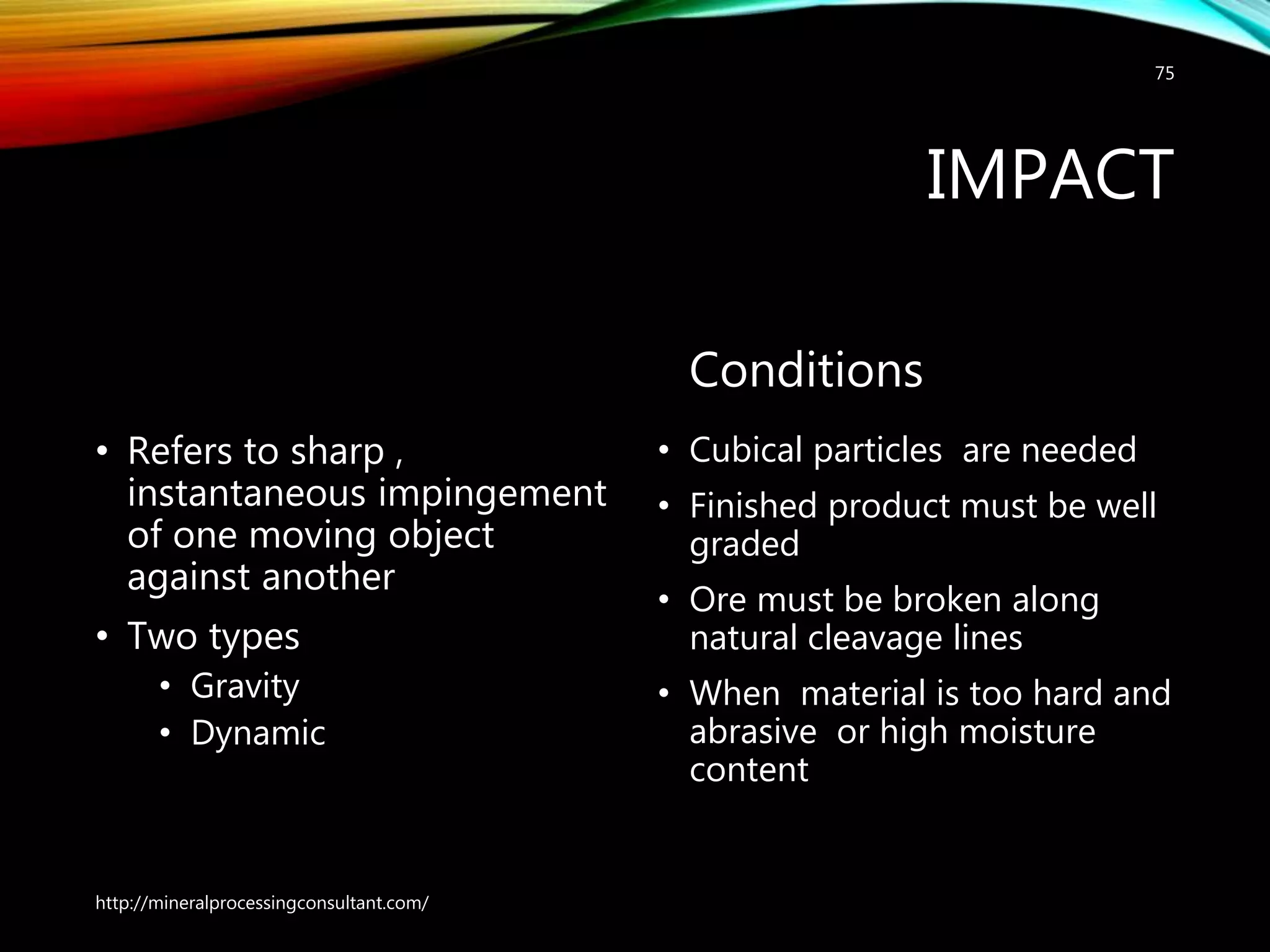 75

IMPACT

• Refers to sharp , instantaneous impingement of one moving object against another
• Two types
 • Gravity
 • Dynamic

Conditions

• Cubical particles are needed
• Finished product must be well graded
• Ore must be broken along natural cleavage lines
• When material is too hard and abrasive or high moisture content

http://mineralprocessingconsultant.com/